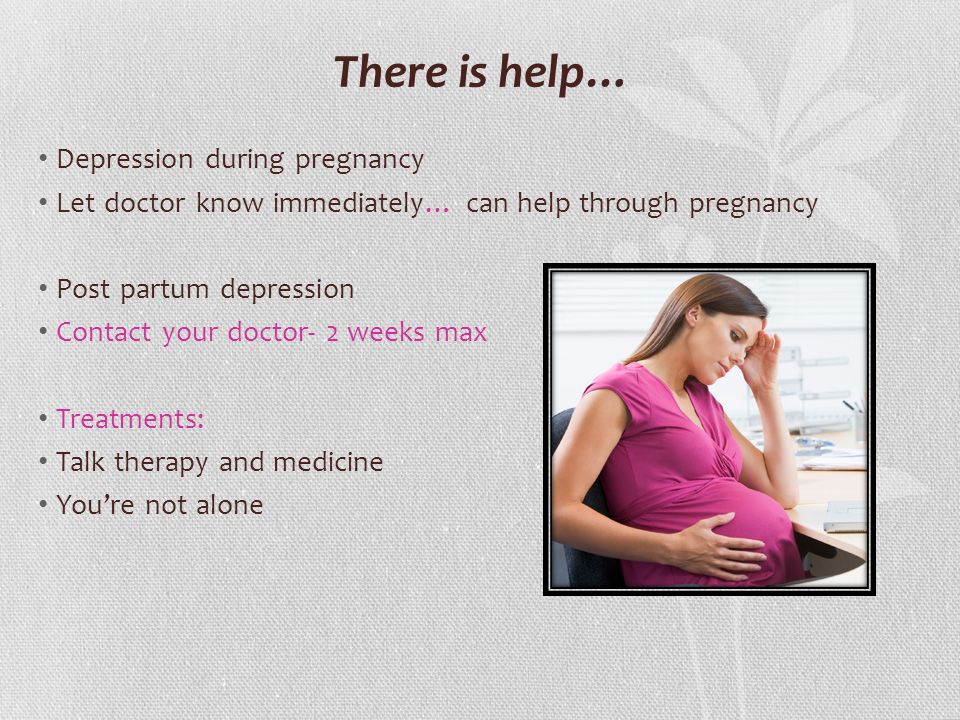 There is help…

• Depression during pregnancy
• Let doctor know immediately… can help through pregnancy

• Post partum depression
• Contact your doctor- 2 weeks max

• Treatments:
• Talk therapy and medicine
• You're not alone